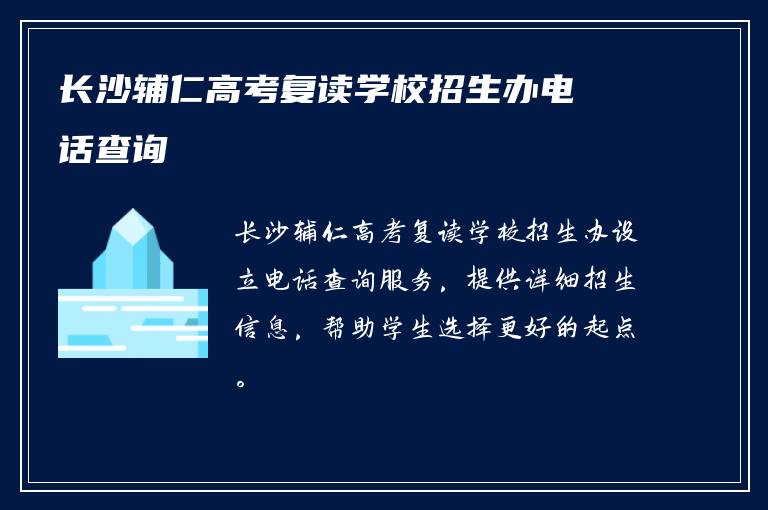 长沙辅仁高考复读学校招生办电话查询

长沙辅仁高考复读学校招生办设立电话查询服务，提供详细招生信息，帮助学生选择更好的起点。